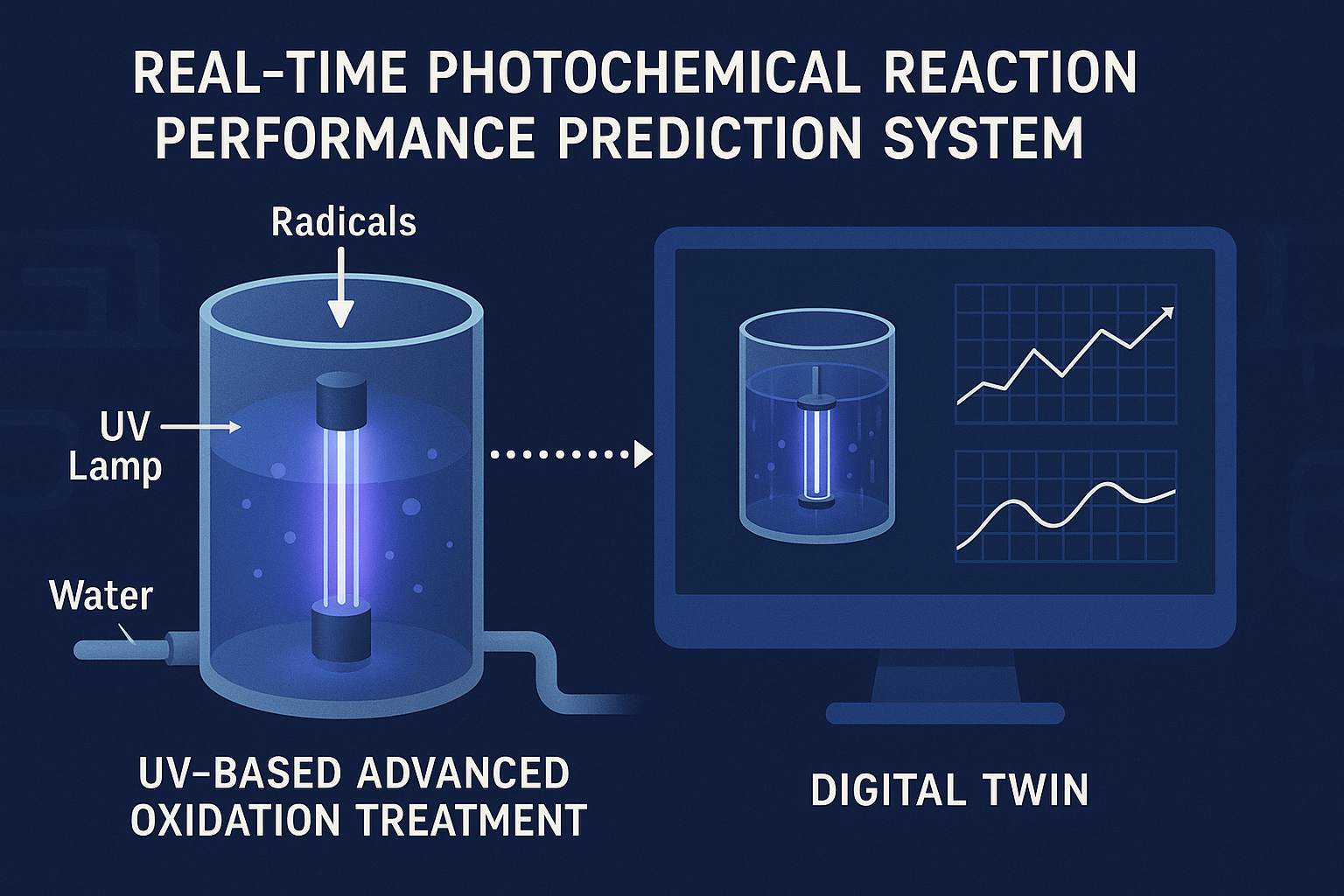 REAL-TIME PHOTOCHEMICAL REACTION PERFORMANCE PREDICTION SYSTEM

Radicals

UV Lamp

Water

UV-BASED ADVANCED OXIDATION TREATMENT

DIGITAL TWIN